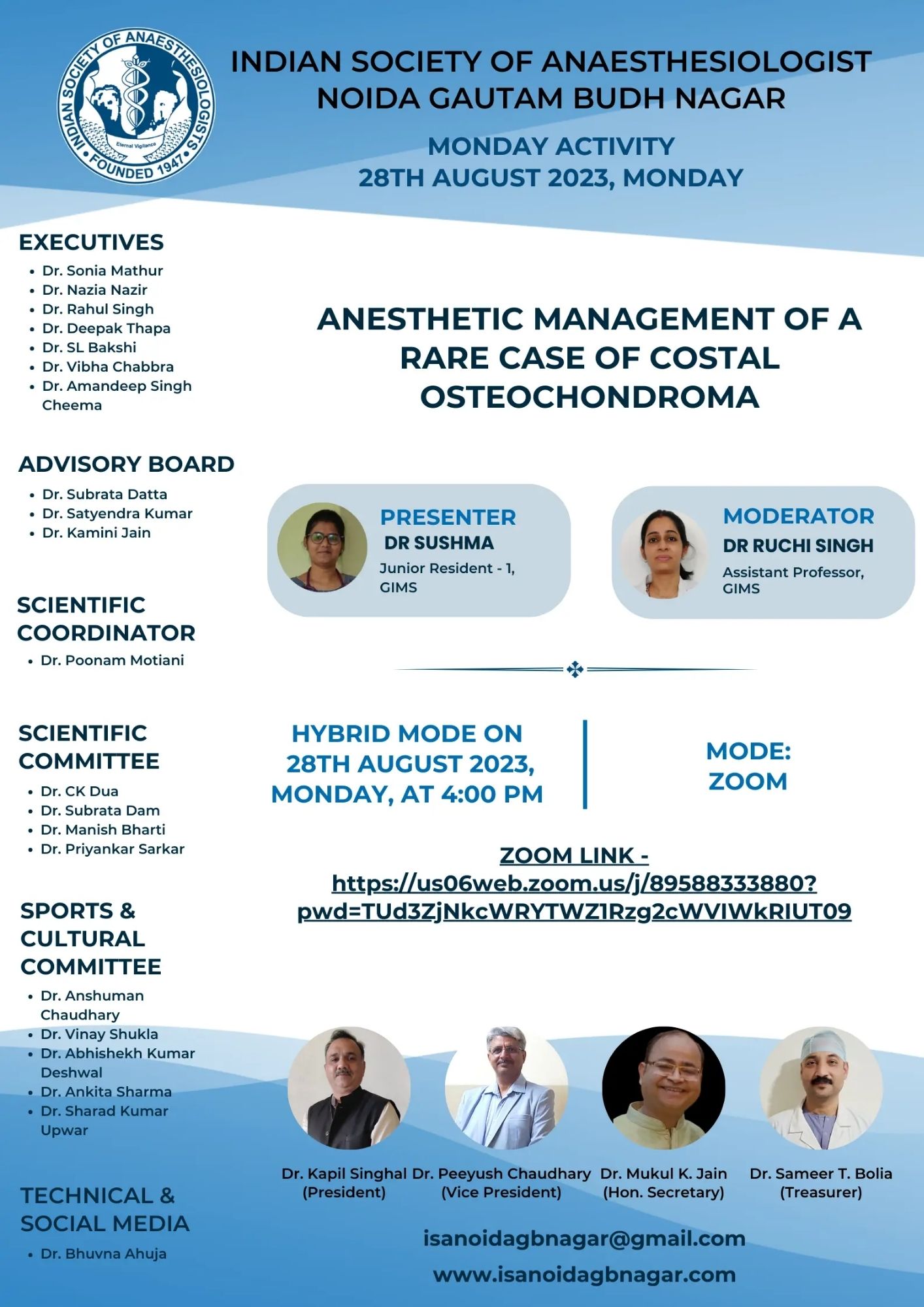 INDIAN SOCIETY OF ANAESTHESIOLOGISTS
Eternal Vigilance
FOUNDED 1947

INDIAN SOCIETY OF ANAESTHESIOLOGIST
NOIDA GAUTAM BUDH NAGAR

MONDAY ACTIVITY
28TH AUGUST 2023, MONDAY

EXECUTIVES
- Dr. Sonia Mathur
- Dr. Nazia Nazir
- Dr. Rahul Singh
- Dr. Deepak Thapa
- Dr. SL Bakshi
- Dr. Vibha Chabbra
- Dr. Amandeep Singh Cheema

ADVISORY BOARD
- Dr. Subrata Datta
- Dr. Satyendra Kumar
- Dr. Kamini Jain

SCIENTIFIC COORDINATOR
- Dr. Poonam Motiani

SCIENTIFIC COMMITTEE
- Dr. CK Dua
- Dr. Subrata Dam
- Dr. Manish Bharti
- Dr. Priyankar Sarkar

SPORTS & CULTURAL COMMITTEE
- Dr. Anshuman Chaudhary
- Dr. Vinay Shukla
- Dr. Abhishekh Kumar Deshwal
- Dr. Ankita Sharma
- Dr. Sharad Kumar Upwar

TECHNICAL & SOCIAL MEDIA
- Dr. Bhuvna Ahuja

ANESTHETIC MANAGEMENT OF A RARE CASE OF COSTAL OSTEOCHONDROMA

PRESENTER
DR SUSHMA
Junior Resident - 1, GIMS

MODERATOR
DR RUCHI SINGH
Assistant Professor, GIMS

HYBRID MODE ON 28TH AUGUST 2023, MONDAY, AT 4:00 PM

MODE: ZOOM

ZOOM LINK - https://us06web.zoom.us/j/89588333880?pwd=TUd3ZjNkcWRYTWZ1Rzg2cWVIWkRIUT09

Dr. Kapil Singhal (President)
Dr. Peeyush Chaudhary (Vice President)
Dr. Mukul K. Jain (Hon. Secretary)
Dr. Sameer T. Bolia (Treasurer)

isanoidagbnagar@gmail.com
www.isanoidagbnagar.com